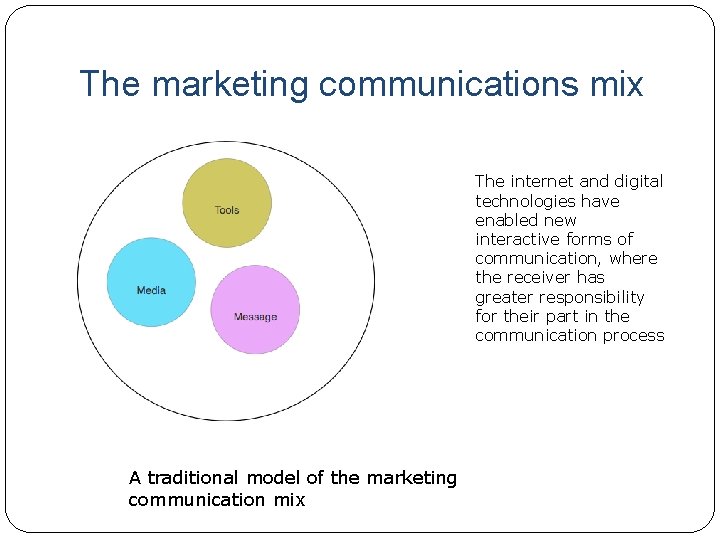 The marketing communications mix

Tools

Media

Message

The internet and digital technologies have enabled new interactive forms of communication, where the receiver has greater responsibility for their part in the communication process

A traditional model of the marketing communication mix